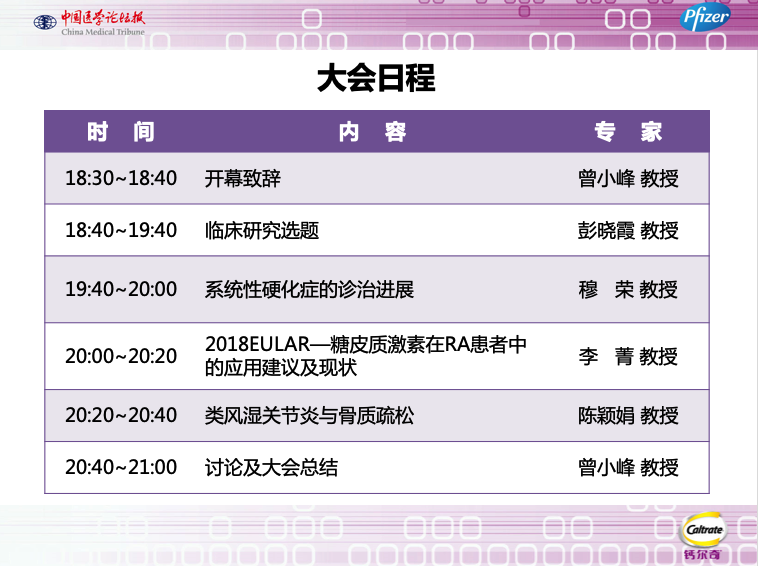 中国医学论坛报
China Medical Tribune

Pfizer

大会日程

| 时 间 | 内 容 | 专 家 |
|---|---|---|
| 18:30~18:40 | 开幕致辞 | 曾小峰 教授 |
| 18:40~19:40 | 临床研究选题 | 彭晓霞 教授 |
| 19:40~20:00 | 系统性硬化症的诊治进展 | 穆 荣 教授 |
| 20:00~20:20 | 2018EULAR—糖皮质激素在RA患者中的应用建议及现状 | 李 菁 教授 |
| 20:20~20:40 | 类风湿关节炎与骨质疏松 | 陈颖娟 教授 |
| 20:40~21:00 | 讨论及大会总结 | 曾小峰 教授 |

Caltrate
钙尔奇